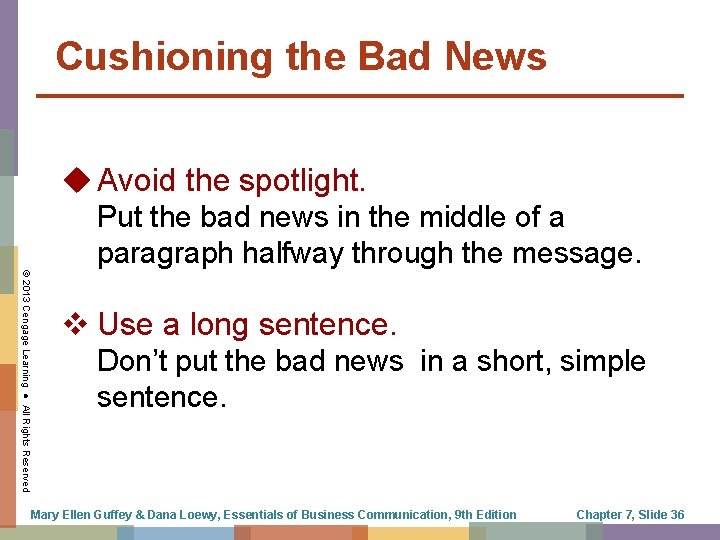 Cushioning the Bad News

◆ Avoid the spotlight.
Put the bad news in the middle of a paragraph halfway through the message.

❖ Use a long sentence.
Don't put the bad news in a short, simple sentence.

© 2013 Cengage Learning • All Rights Reserved

Mary Ellen Guffey & Dana Loewy, Essentials of Business Communication, 9th Edition

Chapter 7, Slide 36